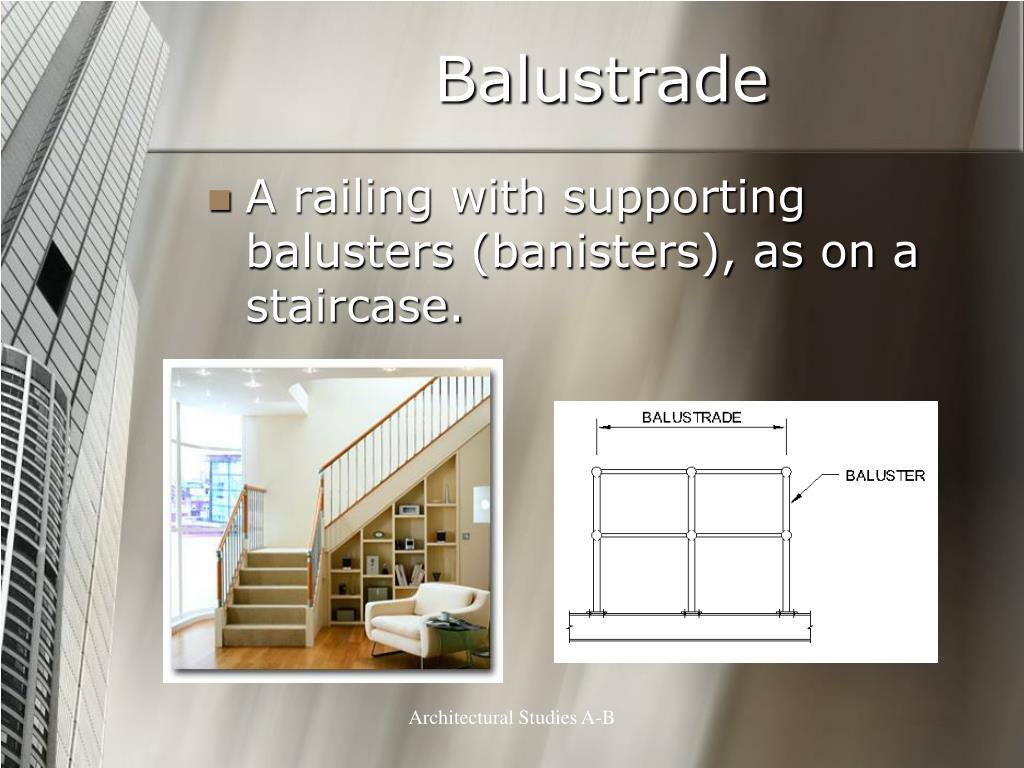 Balustrade

A railing with supporting balusters (banisters), as on a staircase.

BALUSTRADE

BALUSTER

Architectural Studies A-B